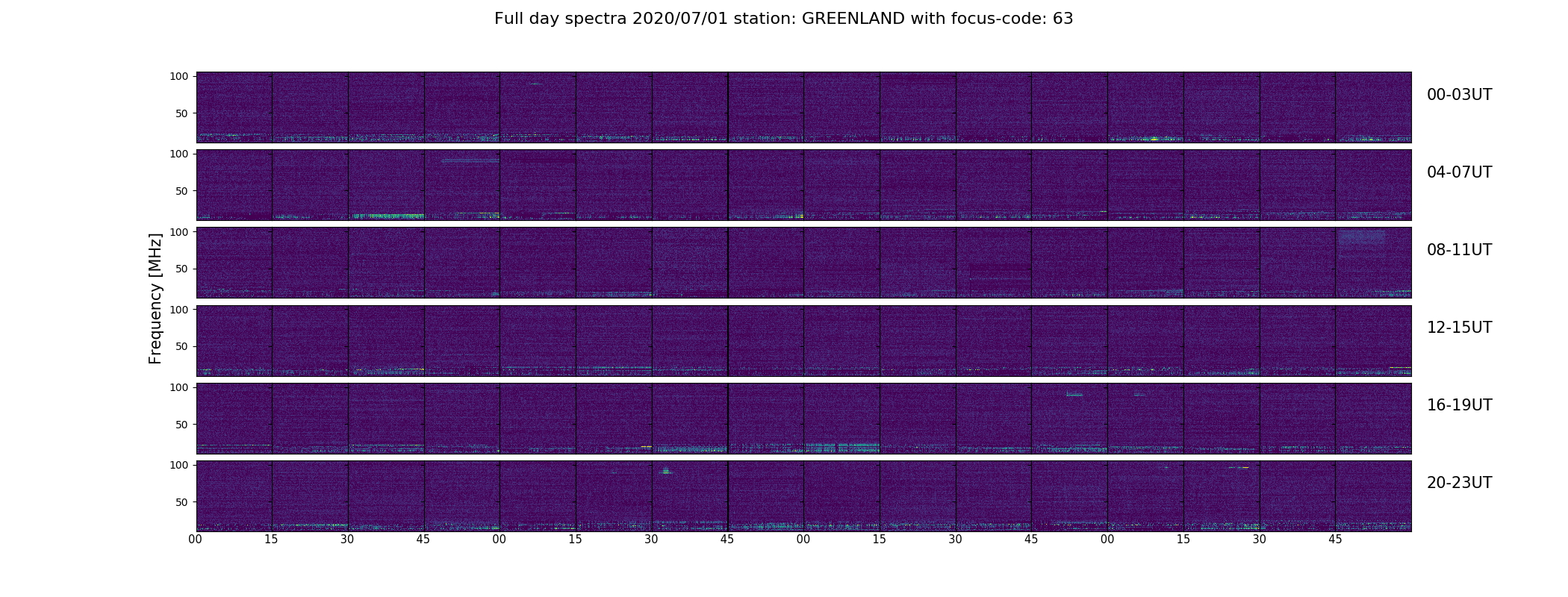 Full day spectra 2020/07/01 station: GREENLAND with focus-code: 63

Frequency [MHz]

100
50
00-03UT

100
50
04-07UT

100
50
08-11UT

100
50
12-15UT

100
50
16-19UT

100
50
20-23UT

00 15 30 45 00 15 30 45 00 15 30 45 00 15 30 45